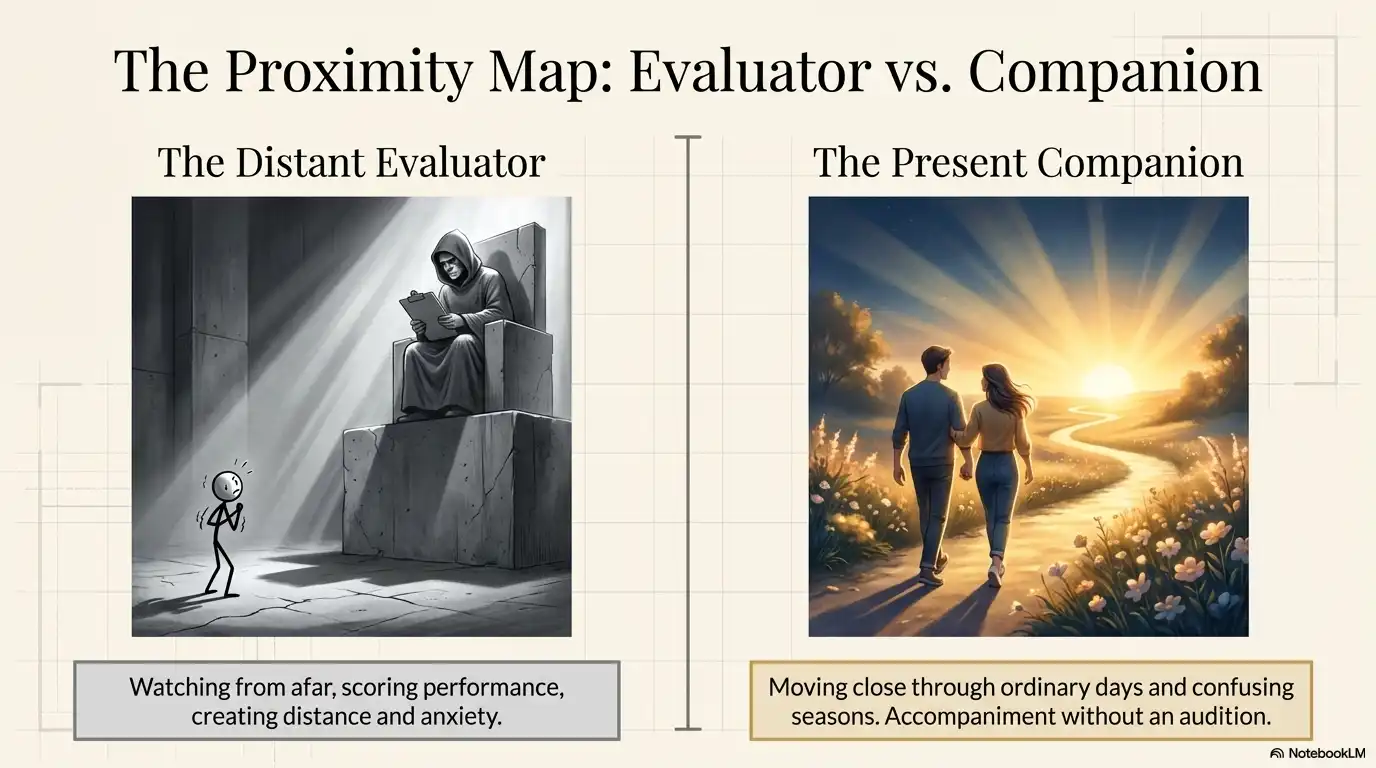 The Proximity Map: Evaluator vs. Companion

The Distant Evaluator

Watching from afar, scoring performance, creating distance and anxiety.

The Present Companion

Moving close through ordinary days and confusing seasons. Accompaniment without an audition.

NotebookLM